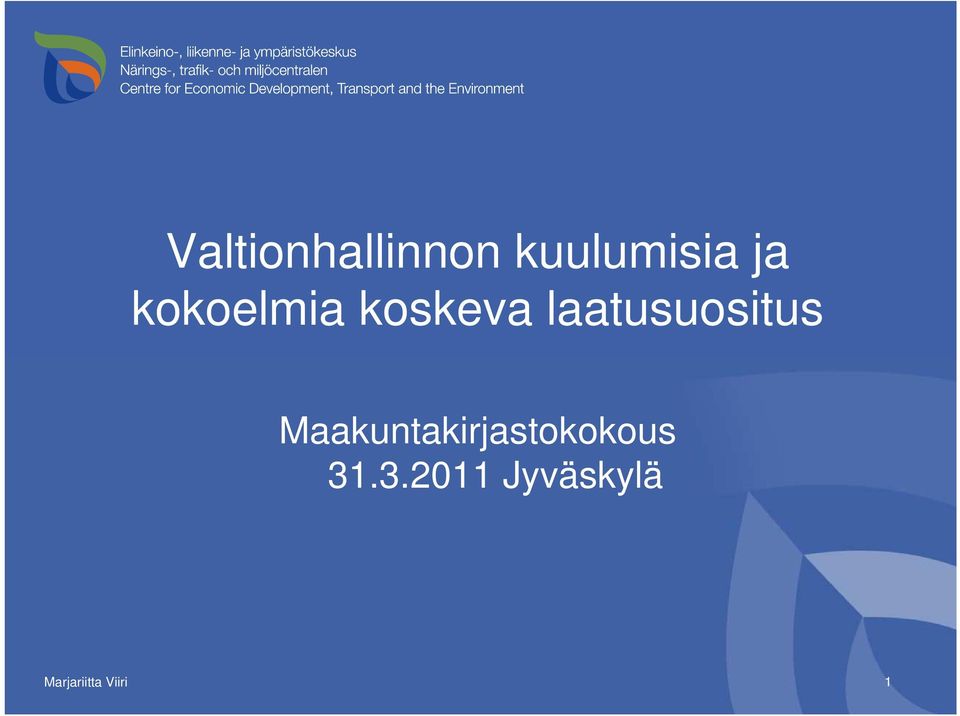 Elinkeino-, liikenne- ja ympäristökeskus
Närings-, trafik- och miljöcentralen
Centre for Economic Development, Transport and the Environment

Valtionhallinnon kuulumisia ja kokoelmia koskeva laatusuositus

Maakuntakirjastokokous
31.3.2011 Jyväskylä

Marjariitta Viiri

1